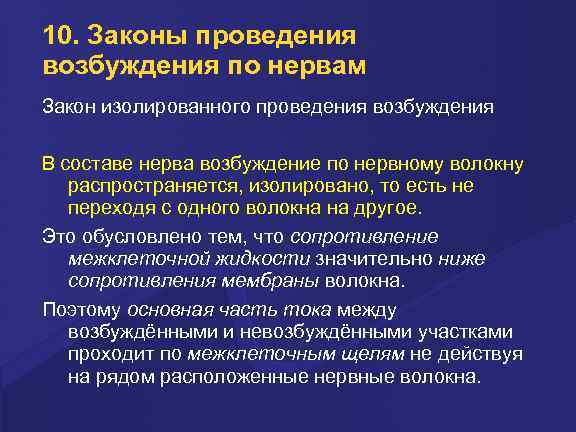 10. Законы проведения возбуждения по нервам

Закон изолированного проведения возбуждения

В составе нерва возбуждение по нервному волокну распространяется, изолировано, то есть не переходя с одного волокна на другое.

Это обусловлено тем, что сопротивление межклеточной жидкости значительно ниже сопротивления мембраны волокна.

Поэтому основная часть тока между возбуждёнными и невозбуждёнными участками проходит по межклеточным щелям не действуя на рядом расположенные нервные волокна.